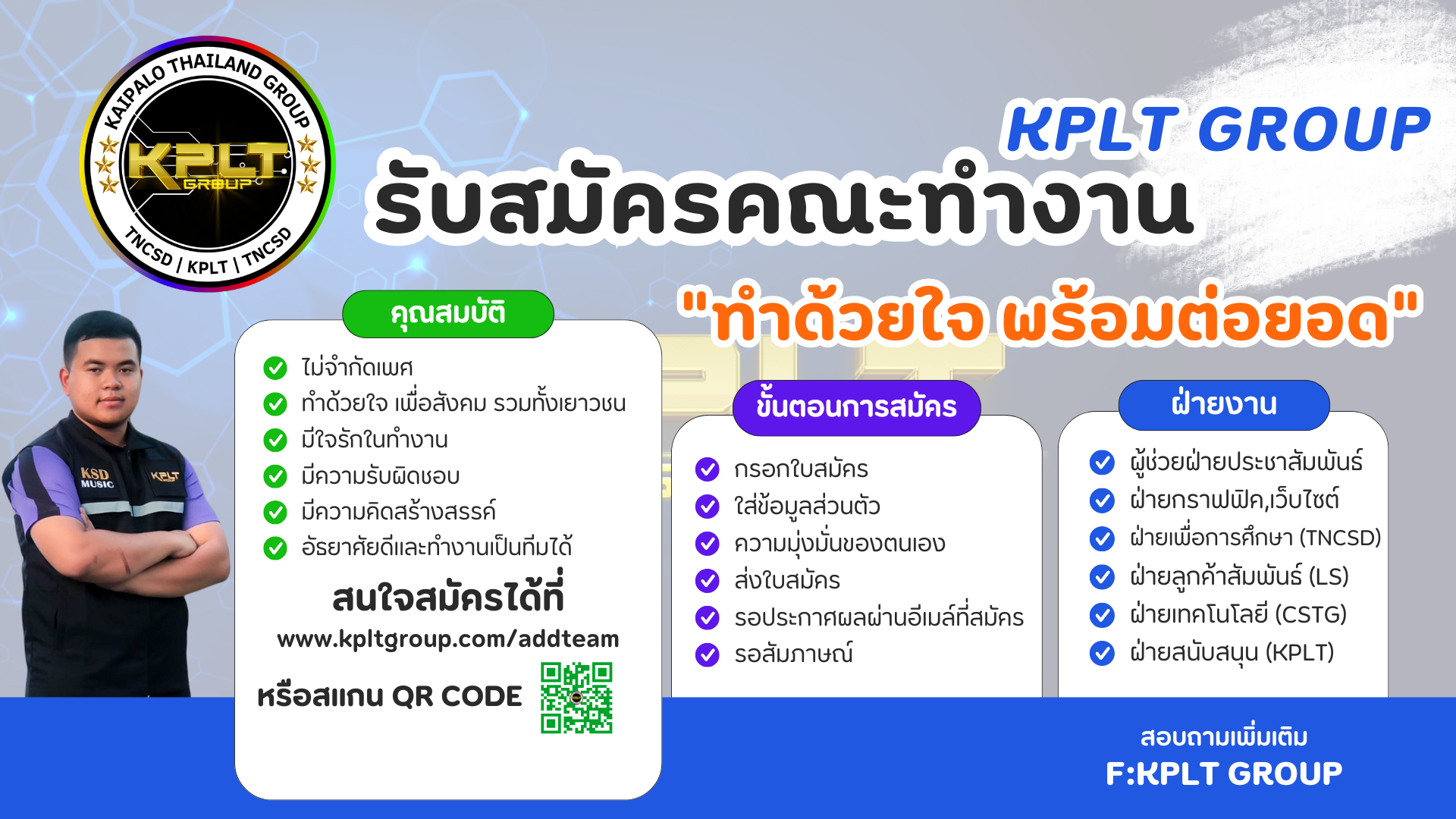 KAIPALO THAILAND GROUP
KPLT GROUP
TNCSD | KPLT | TNCSD

KPLT GROUP

รับสมัครคณะทำงาน

"ทำด้วยใจ พร้อมต่อยอด"

KSD MUSIC
KPLT

คุณสมบัติ

ไม่จำกัดเพศ
ทำด้วยใจ เพื่อสังคม รวมทั้งเยาวชน
มีใจรักในทำงาน
มีความรับผิดชอบ
มีความคิดสร้างสรรค์
อัธยาศัยดีและทำงานเป็นทีมได้

สนใจสมัครได้ที่
www.kpltgroup.com/addteam

หรือสแกน QR CODE

ขั้นตอนการสมัคร

กรอกใบสมัคร
ใส่ข้อมูลส่วนตัว
ความมุ่งมั่นของตนเอง
ส่งใบสมัคร
รอประกาศผลผ่านอีเมล์ที่สมัคร
รอสัมภาษณ์

ฝ่ายงาน

ผู้ช่วยฝ่ายประชาสัมพันธ์
ฝ่ายกราฟฟิค,เว็บไซต์
ฝ่ายเพื่อการศึกษา (TNCSD)
ฝ่ายลูกค้าสัมพันธ์ (LS)
ฝ่ายเทคโนโลยี (CSTG)
ฝ่ายสนับสนุน (KPLT)

สอบถามเพิ่มเติม
F:KPLT GROUP